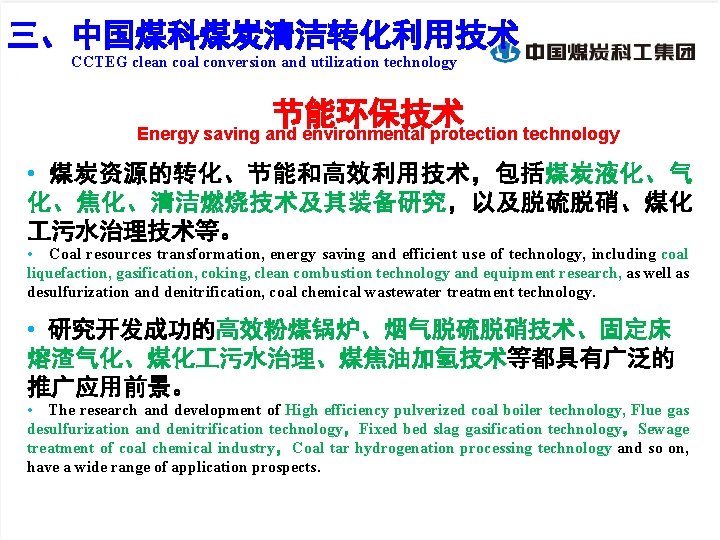 三、中国煤科煤炭清洁转化利用技术
CCTEG clean coal conversion and utilization technology

中国煤炭科工集团

节能环保技术
Energy saving and environmental protection technology

• 煤炭资源的转化、节能和高效利用技术，包括煤炭液化、气化、焦化、清洁燃烧技术及其装备研究，以及脱硫脱硝、煤化工污水治理技术等。
• Coal resources transformation, energy saving and efficient use of technology, including coal liquefaction, gasification, coking, clean combustion technology and equipment research, as well as desulfurization and denitrification, coal chemical wastewater treatment technology.

• 研究开发成功的高效粉煤锅炉、烟气脱硫脱硝技术、固定床熔渣气化、煤化工污水治理、煤焦油加氢技术等都具有广泛的推广应用前景。
• The research and development of High efficiency pulverized coal boiler technology, Flue gas desulfurization and denitrification technology，Fixed bed slag gasification technology，Sewage treatment of coal chemical industry，Coal tar hydrogenation processing technology and so on, have a wide range of application prospects.